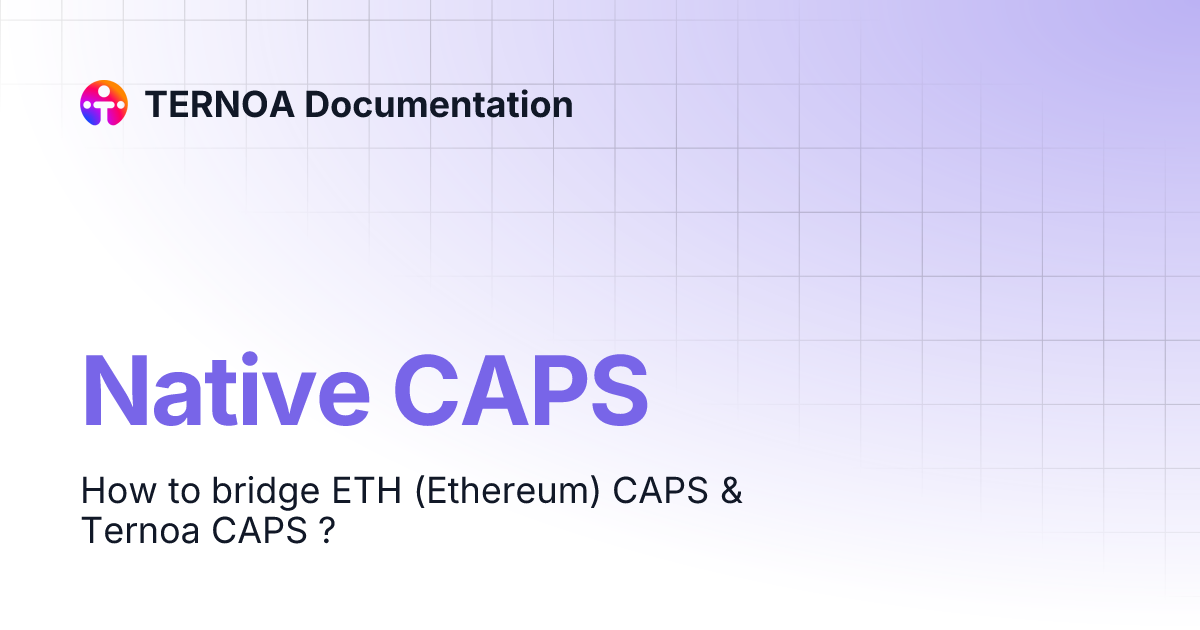 TERNOA Documentation

Native CAPS

How to bridge ETH (Ethereum) CAPS & Ternoa CAPS ?